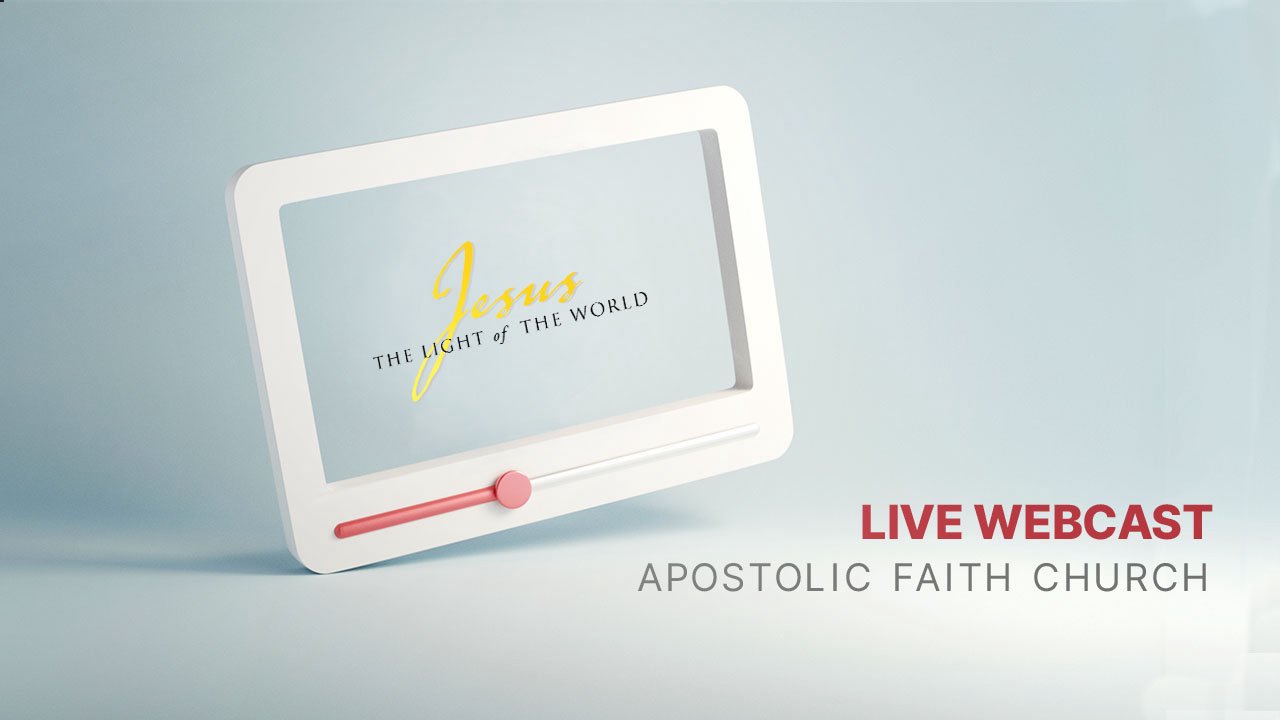 Jesus
THE LIGHT of THE WORLD

LIVE WEBCAST
APOSTOLIC FAITH CHURCH